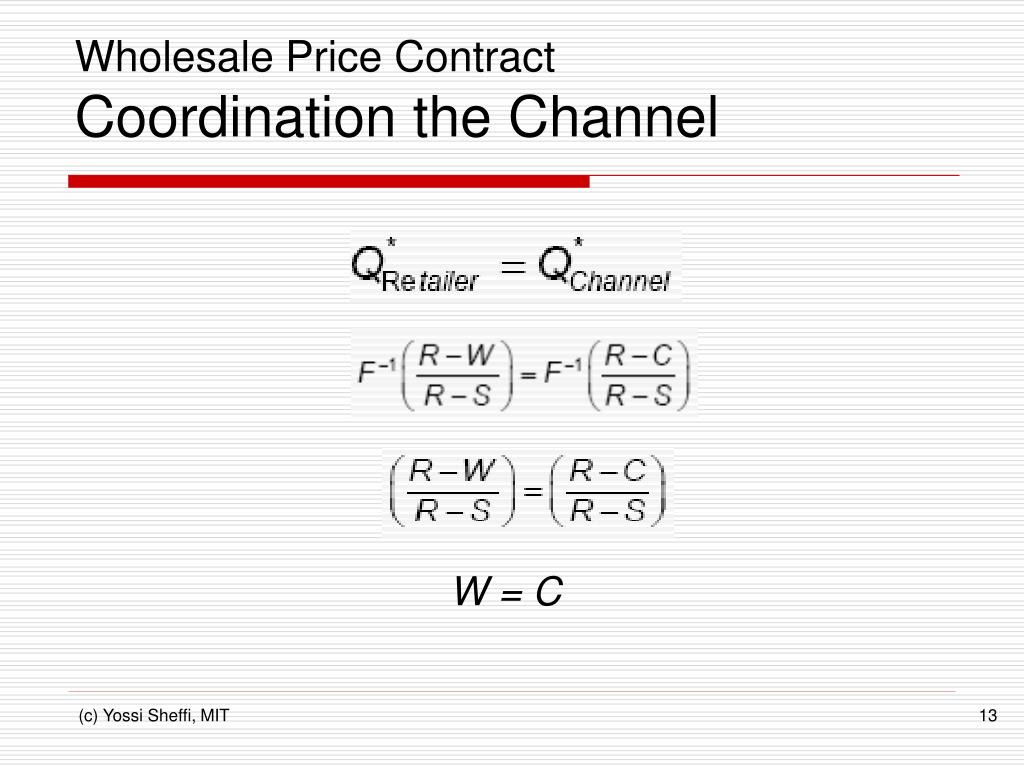 Wholesale Price Contract
Coordination the Channel

$Q^*_{Retailer} = Q^*_{Channel}$

$F^{-1}\left(\frac{R-W}{R-S}\right) = F^{-1}\left(\frac{R-C}{R-S}\right)$

$\left(\frac{R-W}{R-S}\right) = \left(\frac{R-C}{R-S}\right)$

$W = C$

(c) Yossi Sheffi, MIT

13